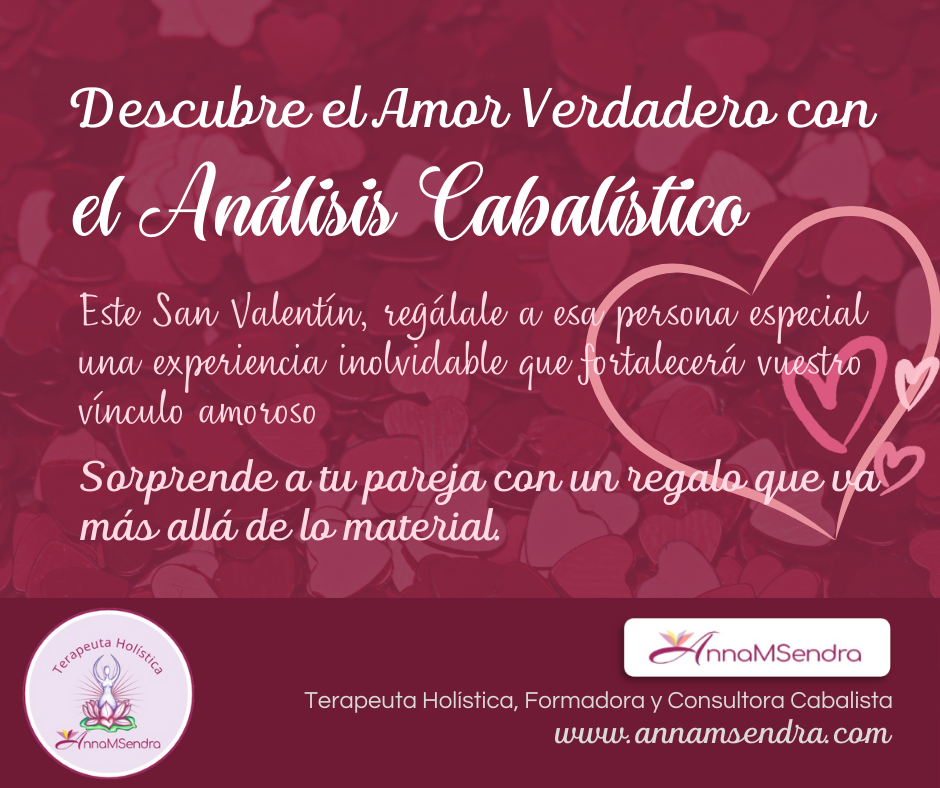 Descubre el Amor Verdadero con
el Análisis Cabalístico

Este San Valentín, regálale a esa persona especial una experiencia inolvidable que fortalecerá vuestro vínculo amoroso

Sorprende a tu pareja con un regalo que va más allá de lo material.

Terapeuta Holística
AnnaMSendra

AnnaMSendra

Terapeuta Holística, Formadora y Consultora Cabalista
www.annamsendra.com